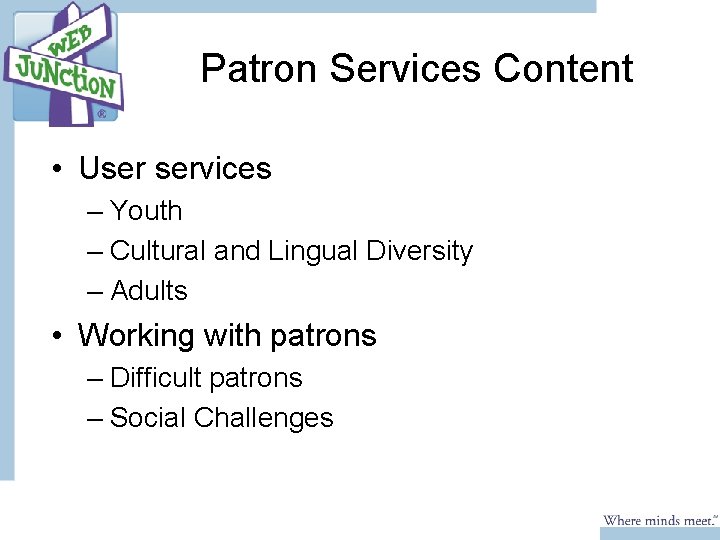 WEB JUNCTION ®

Patron Services Content

• User services
– Youth
– Cultural and Lingual Diversity
– Adults
• Working with patrons
– Difficult patrons
– Social Challenges

Where minds meet.™